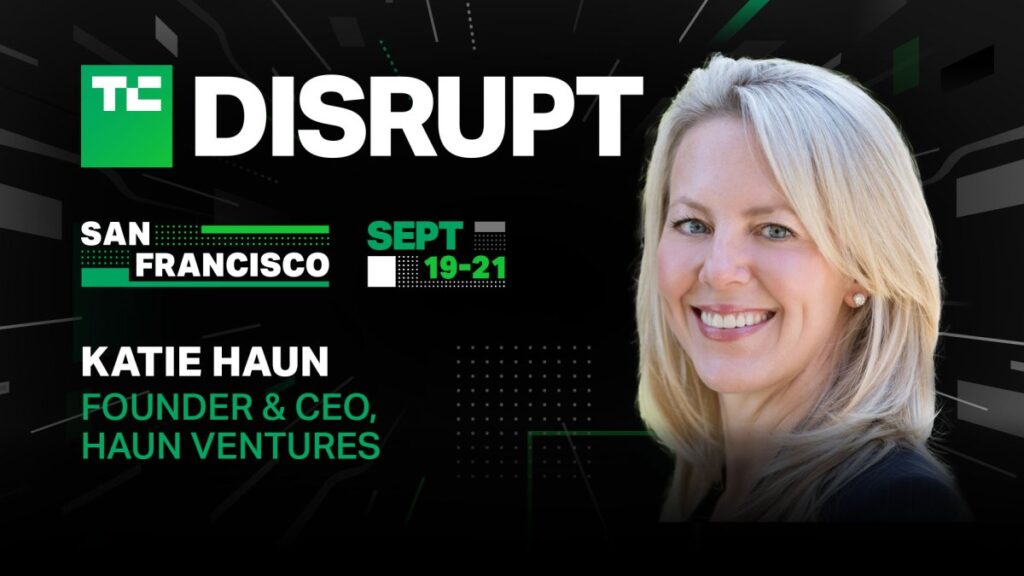 TC DISRUPT

SAN FRANCISCO

SEPT 19-21

KATIE HAUN

FOUNDER & CEO, HAUN VENTURES